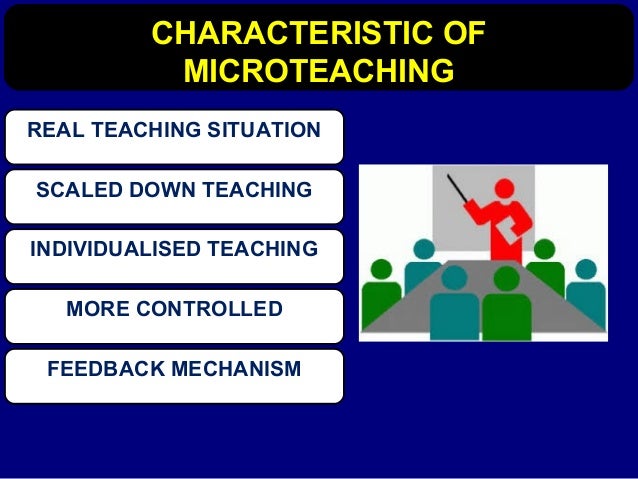 CHARACTERISTIC OF MICROTEACHING

REAL TEACHING SITUATION

SCALED DOWN TEACHING

INDIVIDUALISED TEACHING

MORE CONTROLLED

FEEDBACK MECHANISM